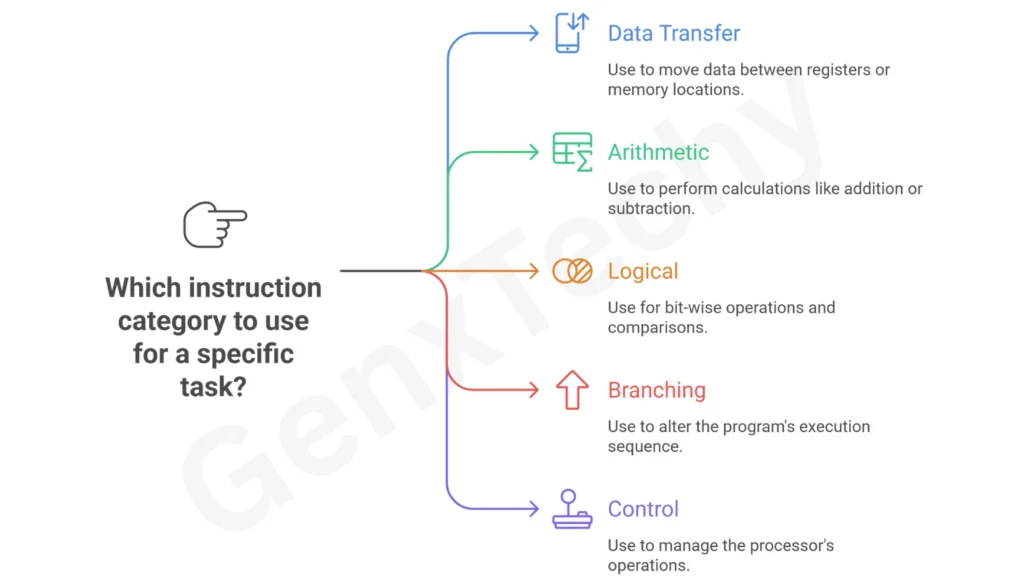 Which instruction category to use for a specific task?

Data Transfer

Use to move data between registers or memory locations.

Arithmetic

Use to perform calculations like addition or subtraction.

Logical

Use for bit-wise operations and comparisons.

Branching

Use to alter the program's execution sequence.

Control

Use to manage the processor's operations.

GenxTechy